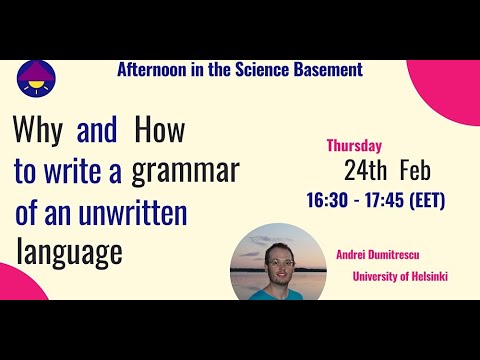 Afternoon in the Science Basement

Why and How to write a grammar of an unwritten language

Thursday
24th Feb
16:30 - 17:45 (EET)

Andrei Dumitrescu
University of Helsinki